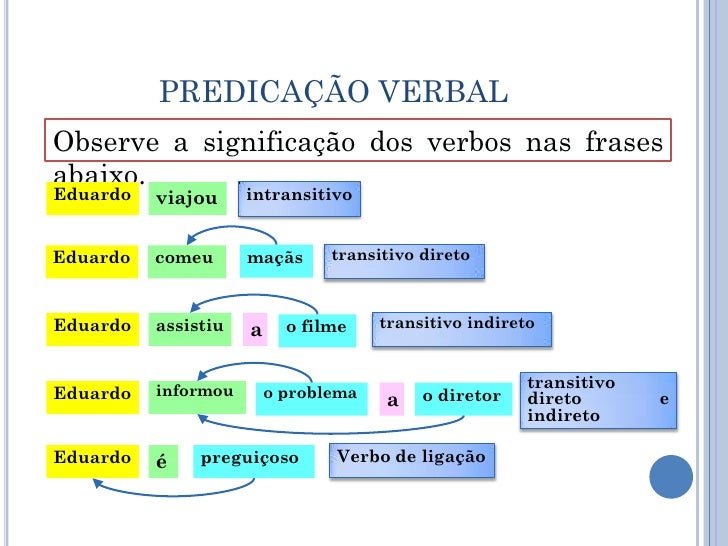 PREDICAÇÃO VERBAL

Observe a significação dos verbos nas frases abaixo.

Eduardo viajou intransitivo

Eduardo comeu maçãs transitivo direto

Eduardo assistiu a o filme transitivo indireto

Eduardo informou o problema a o diretor transitivo direto e indireto

Eduardo é preguiçoso Verbo de ligação